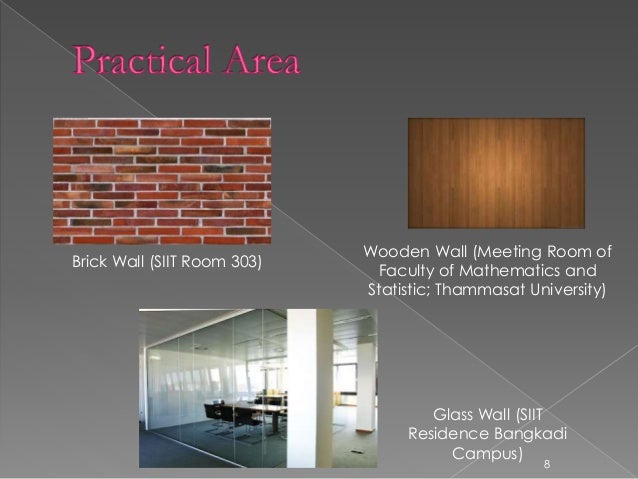 Practical Area

Brick Wall (SIIT Room 303)

Wooden Wall (Meeting Room of Faculty of Mathematics and Statistic; Thammasat University)

Glass Wall (SIIT Residence Bangkadi Campus)

8